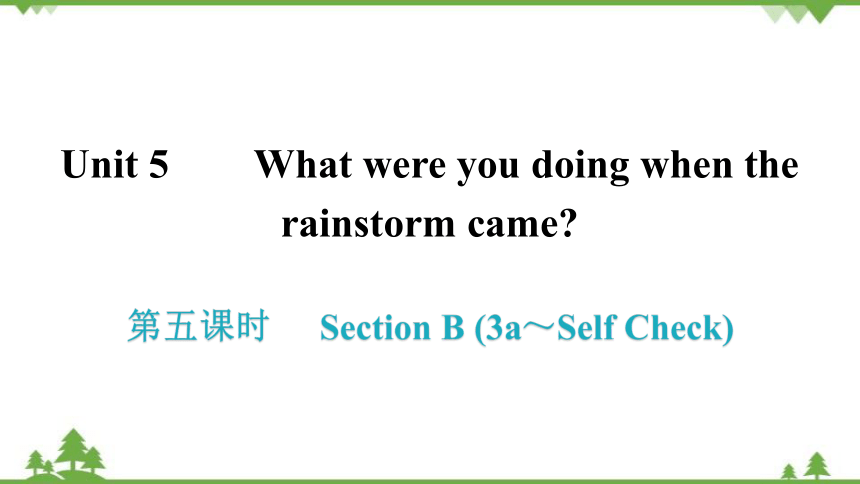 Unit 5 What were you doing when the rainstorm came?

第五课时 Section B (3a～Self Check)